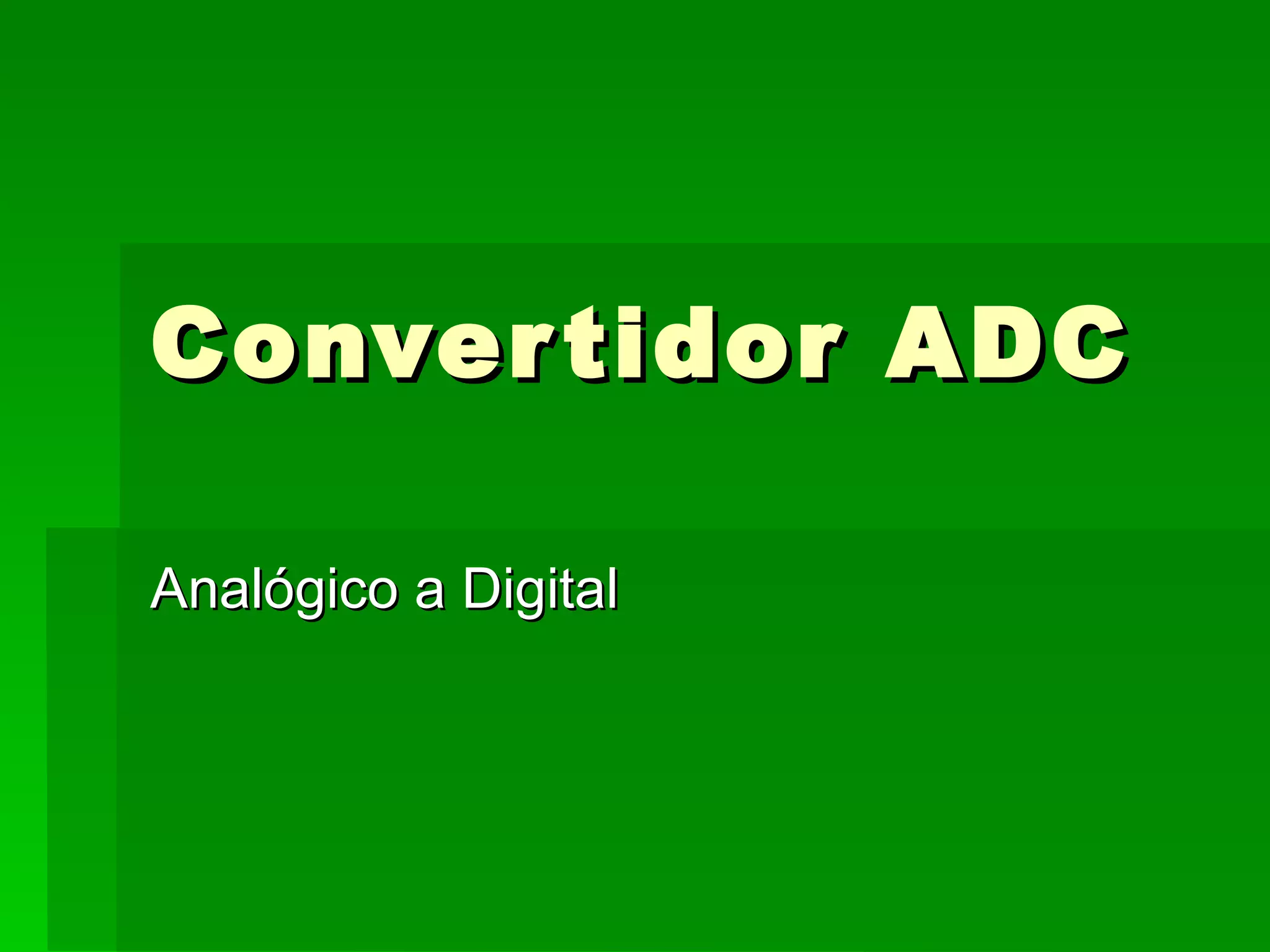 Convertidor ADC

Analógico a Digital